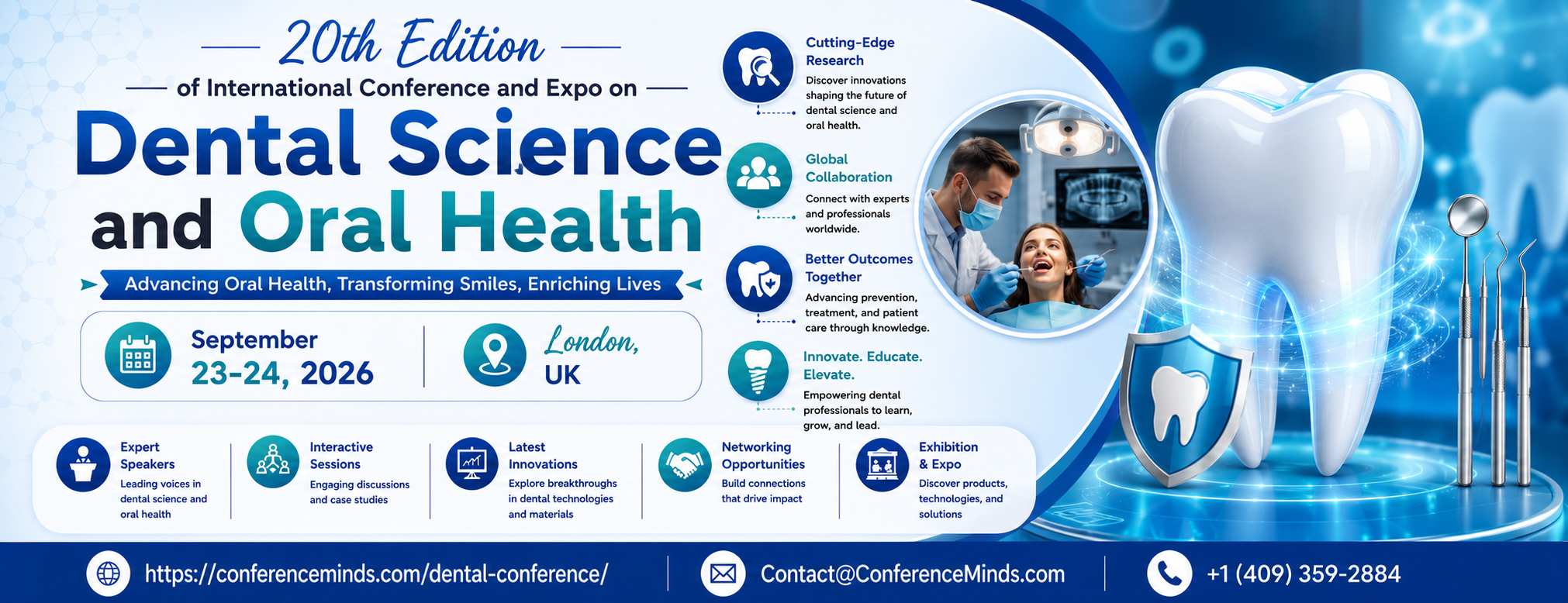 20th Edition

of International Conference and Expo on

Dental Science and Oral Health

Advancing Oral Health, Transforming Smiles, Enriching Lives

September 23-24, 2026

London, UK

Cutting-Edge Research
Discover innovations shaping the future of dental science and oral health.

Global Collaboration
Connect with experts and professionals worldwide.

Better Outcomes Together
Advancing prevention, treatment, and patient care through knowledge.

Innovate. Educate. Elevate.
Empowering dental professionals to learn, grow, and lead.

Expert Speakers
Leading voices in dental science and oral health

Interactive Sessions
Engaging discussions and case studies

Latest Innovations
Explore breakthroughs in dental technologies and materials

Networking Opportunities
Build connections that drive impact

Exhibition & Expo
Discover products, technologies, and solutions

https://conferenceminds.com/dental-conference/

Contact@ConferenceMinds.com

+1 (409) 359-2884